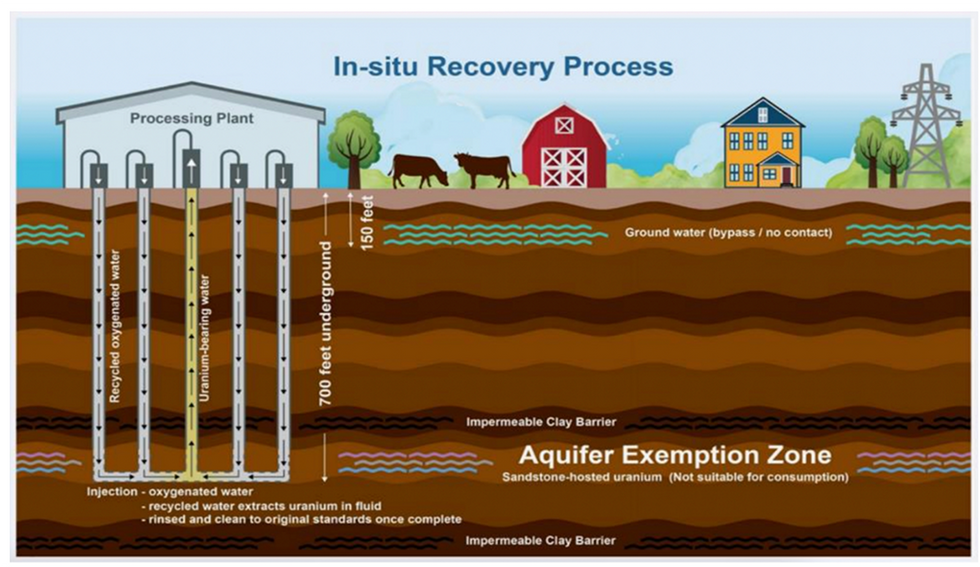 In-situ Recovery Process

Processing Plant

Recycled oxygenated water

Uranium-bearing water

700 feet underground

150 feet

Ground water (bypass / no contact)

Impermeable Clay Barrier

Aquifer Exemption Zone

Sandstone-hosted uranium (Not suitable for consumption)

Injection - oxygenated water
- recycled water extracts uranium in fluid
- rinsed and clean to original standards once complete

Impermeable Clay Barrier